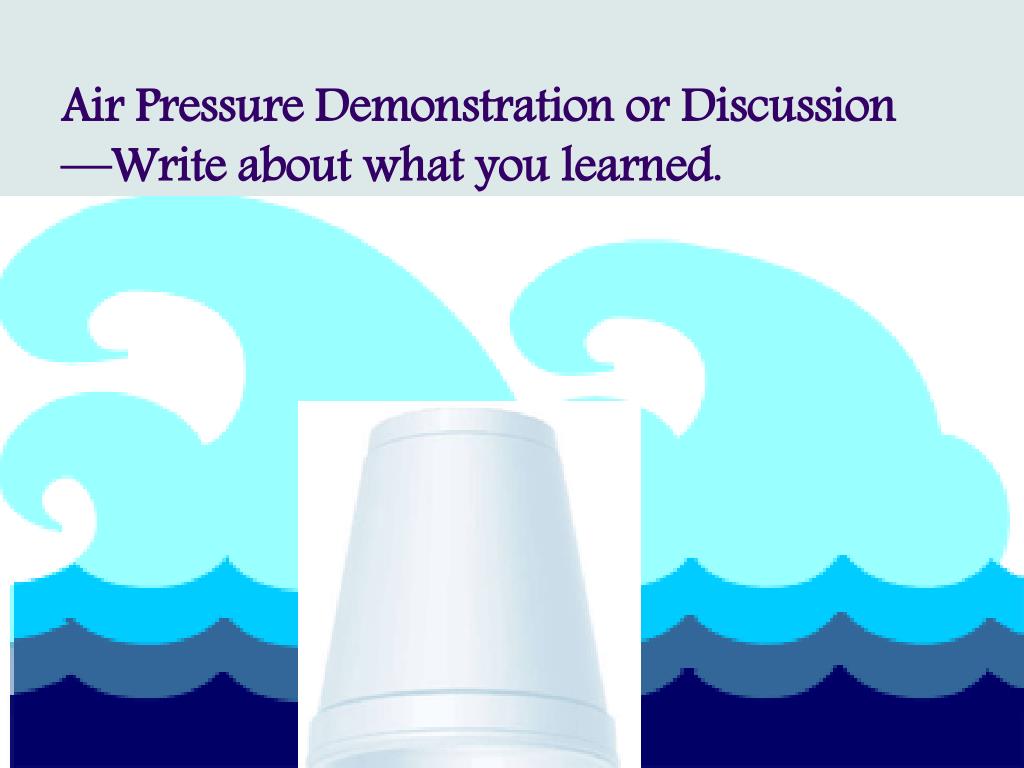 Air Pressure Demonstration or Discussion —Write about what you learned.